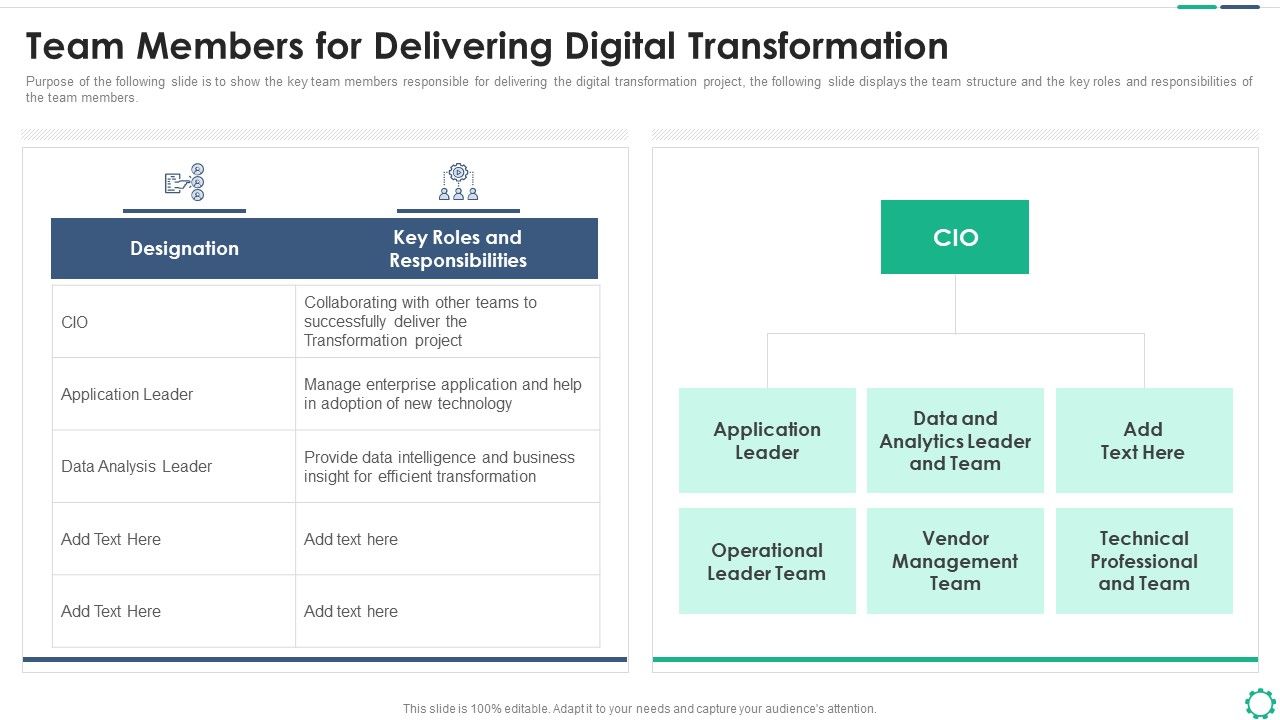 Team Members for Delivering Digital Transformation

Purpose of the following slide is to show the key team members responsible for delivering the digital transformation project, the following slide displays the team structure and the key roles and responsibilities of the team members.

| Designation | Key Roles and Responsibilities |
|---|---|
| CIO | Collaborating with other teams to successfully deliver the Transformation project |
| Application Leader | Manage enterprise application and help in adoption of new technology |
| Data Analysis Leader | Provide data intelligence and business insight for efficient transformation |
| Add Text Here | Add text here |
| Add Text Here | Add text here |

CIO

Application Leader

Data and Analytics Leader and Team

Add Text Here

Operational Leader Team

Vendor Management Team

Technical Professional and Team

This slide is 100% editable. Adapt it to your needs and capture your audience's attention.